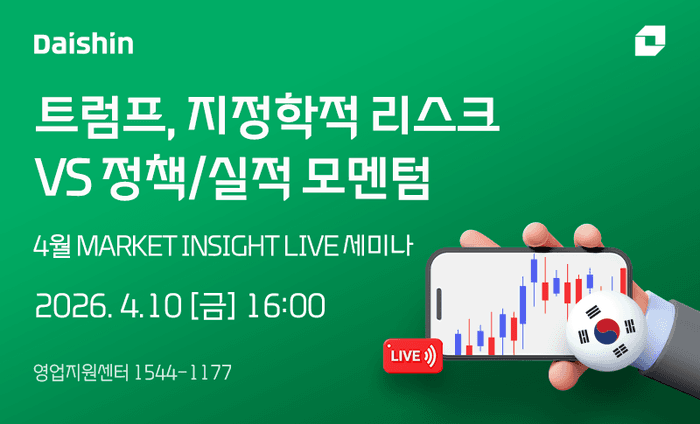 Daishin

트럼프, 지정학적 리스크 VS 정책/실적 모멘텀

4월 MARKET INSIGHT LIVE 세미나

2026. 4.10 [금] 16:00

영업지원센터 1544-1177

LIVE